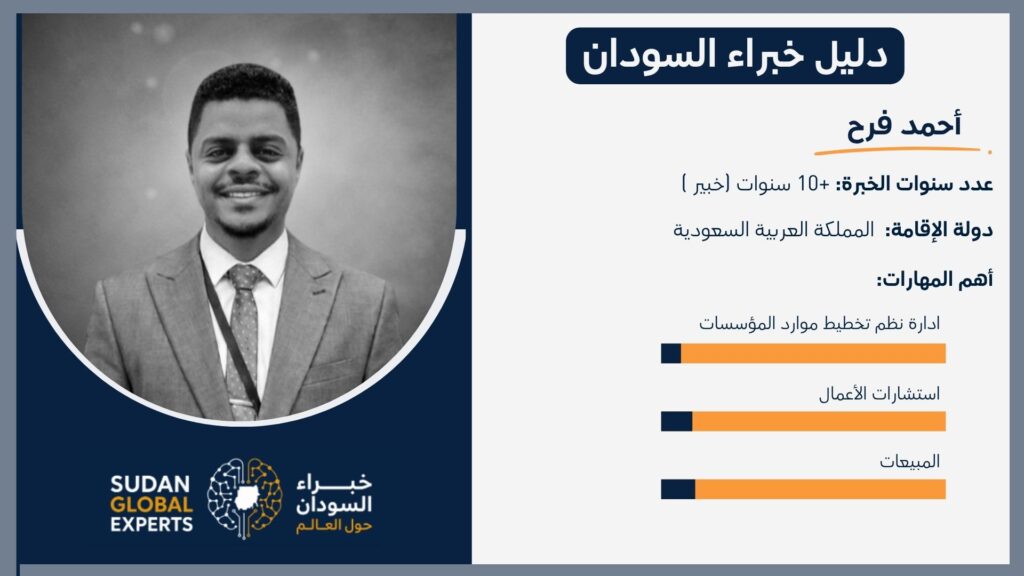 دليل خبراء السودان

أحمد فرح

عدد سنوات الخبرة: +10 سنوات (خبير )

دولة الإقامة: المملكة العربية السعودية

أهم المهارات:

ادارة نظم تخطيط موارد المؤسسات

استشارات الأعمال

المبيعات

SUDAN GLOBAL EXPERTS

خبراء السودان حول العالم